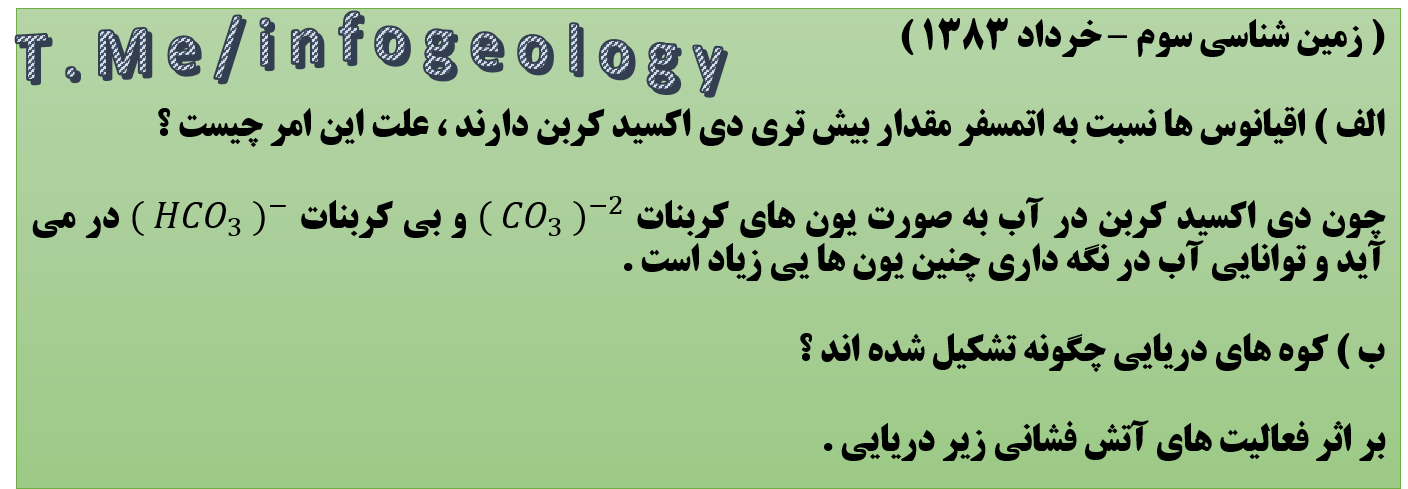 ( زمین شناسی سوم – خرداد ۱۳۸۳ )

T.Me/infogeology

الف ) اقیانوس ها نسبت به اتمسفر مقدار بیش تری دی اکسید کربن دارند ، علت این امر چیست ؟

چون دی اکسید کربن در آب به صورت یون های کربنات $(CO_3)^{-2}$ و بی کربنات $(HCO_3)^{-}$ در می آید و توانایی آب در نگه داری چنین یون ها یی زیاد است .

ب ) کوه های دریایی چگونه تشکیل شده اند ؟

بر اثر فعالیت های آتش فشانی زیر دریایی .